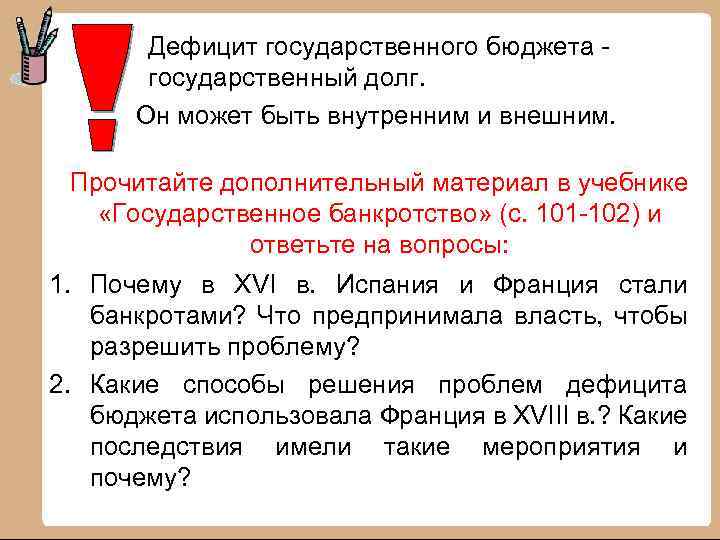 Дефицит государственного бюджета - государственный долг.

Он может быть внутренним и внешним.

Прочитайте дополнительный материал в учебнике «Государственное банкротство» (с. 101-102) и ответьте на вопросы:

1. Почему в XVI в. Испания и Франция стали банкротами? Что предпринимала власть, чтобы разрешить проблему?
2. Какие способы решения проблем дефицита бюджета использовала Франция в XVIII в.? Какие последствия имели такие мероприятия и почему?